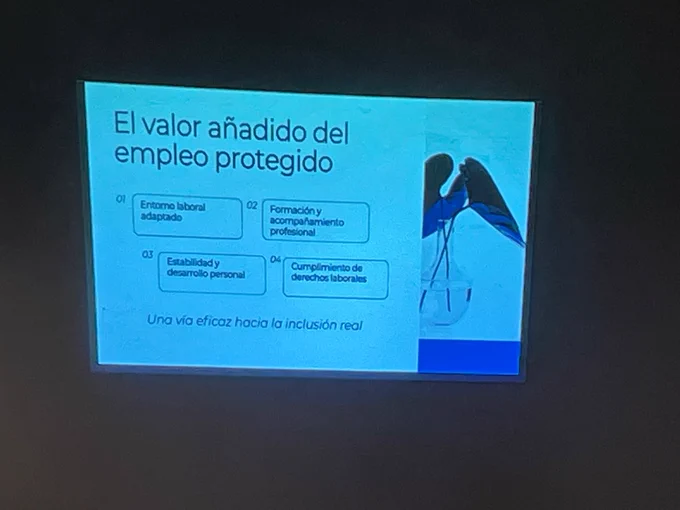 El valor añadido del empleo protegido

01 Entorno laboral adaptado

02 Formación y acompañamiento profesional

03 Estabilidad y desarrollo personal

04 Cumplimiento de derechos laborales

Una vía eficaz hacia la inclusión real